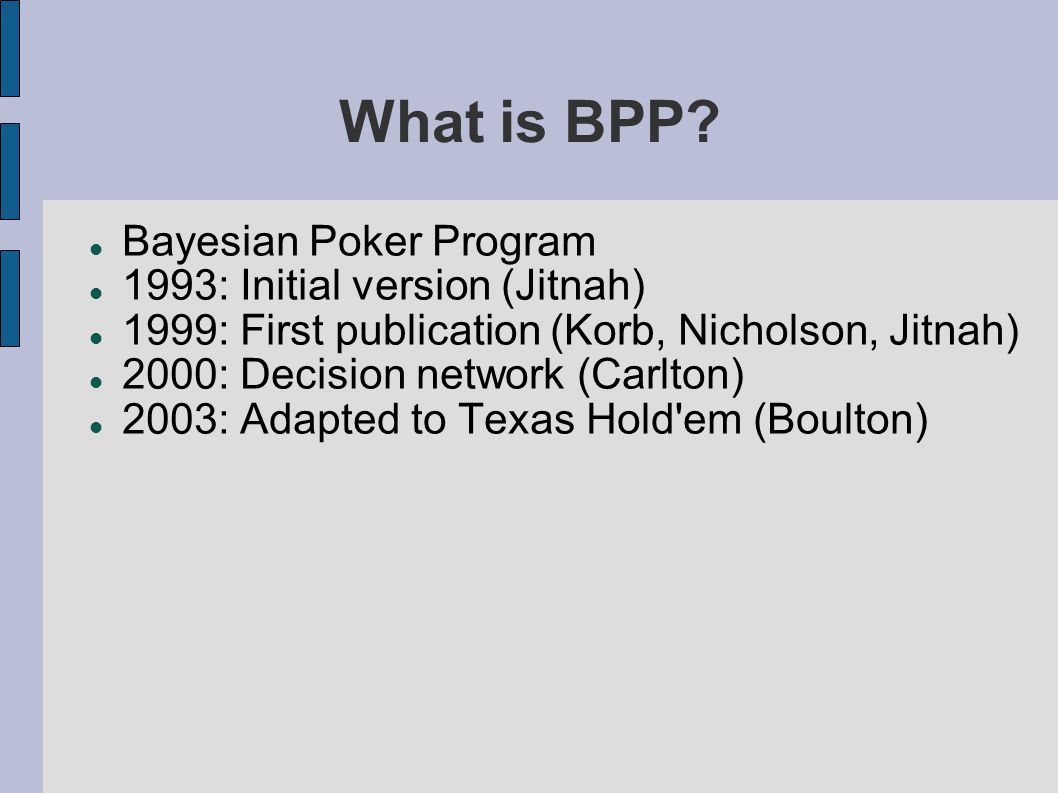 What is BPP?

- Bayesian Poker Program
- 1993: Initial version (Jitnah)
- 1999: First publication (Korb, Nicholson, Jitnah)
- 2000: Decision network (Carlton)
- 2003: Adapted to Texas Hold'em (Boulton)